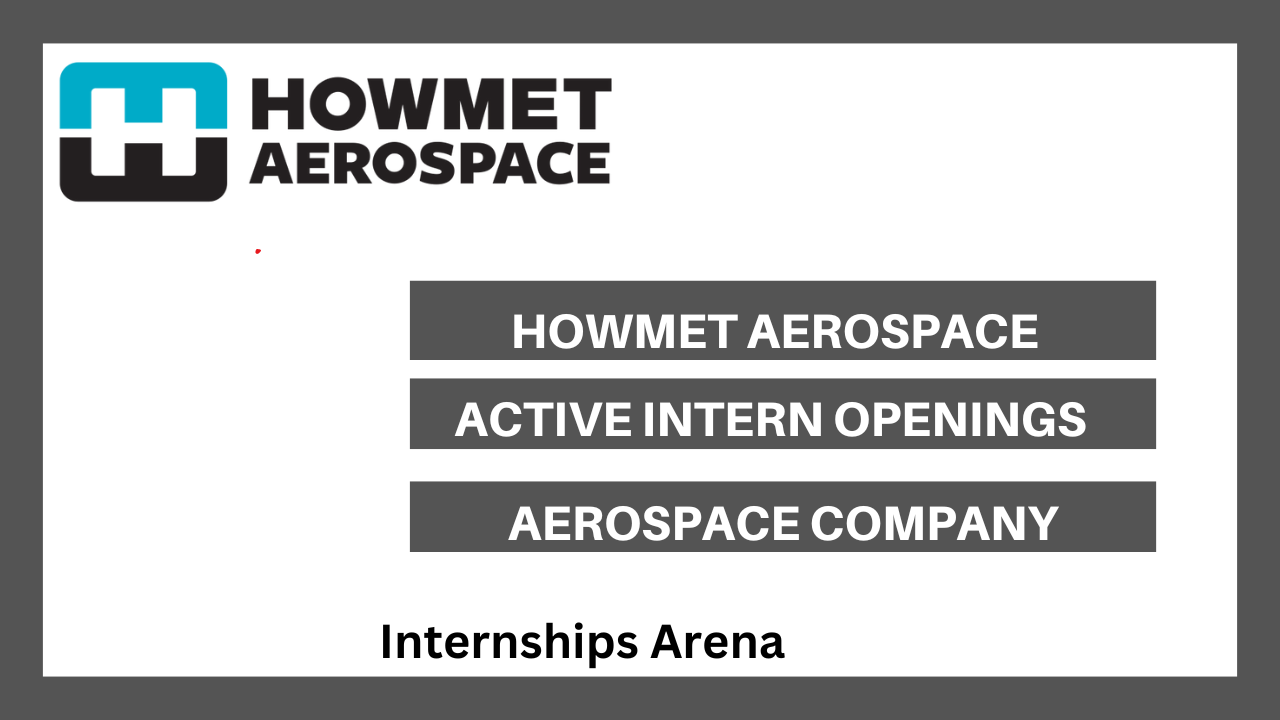 HOWMET AEROSPACE

HOWMET AEROSPACE

ACTIVE INTERN OPENINGS

AEROSPACE COMPANY

Internships Arena